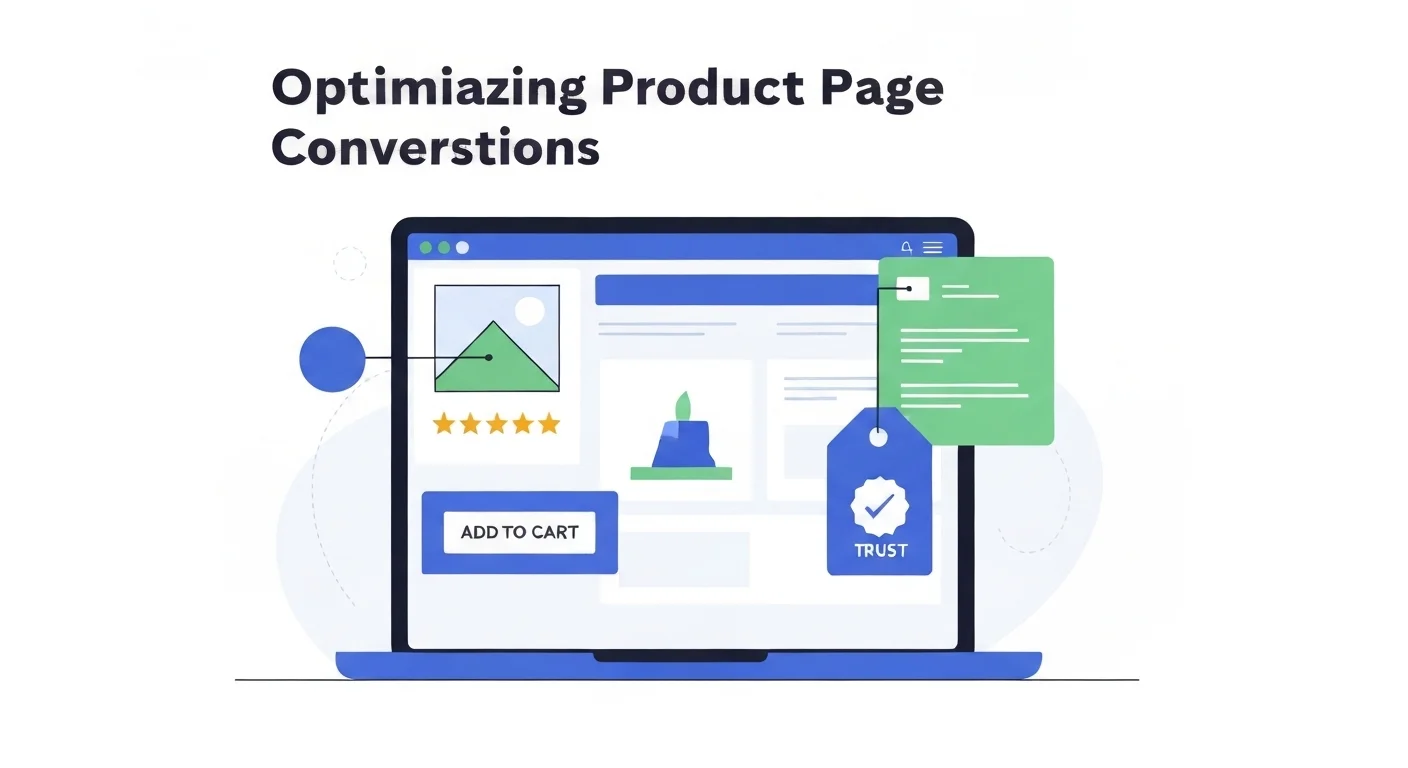 Optimiazing Product Page Converstions

ADD TO CART

TRUST